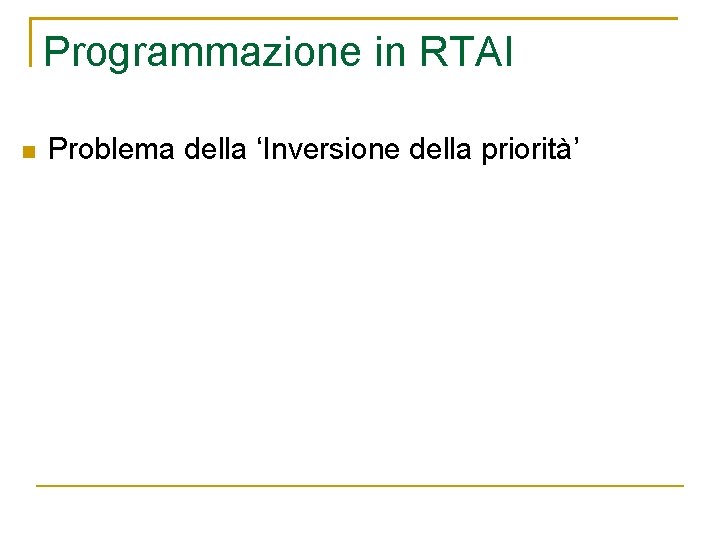 Programmazione in RTAI

Problema della ‘Inversione della priorità’